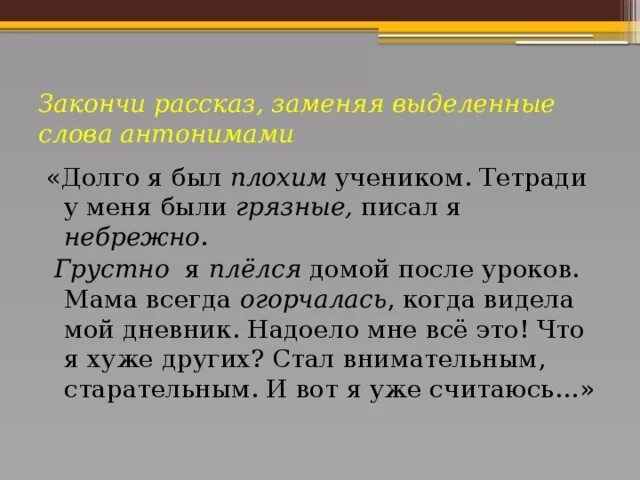 Закончи рассказ, заменяя выделенные слова антонимами

«Долго я был плохим учеником. Тетради у меня были грязные, писал я небрежно.

Грустно я плёлся домой после уроков. Мама всегда огорчалась, когда видела мой дневник. Надоело мне всё это! Что я хуже других? Стал внимательным, старательным. И вот я уже считаюсь…»